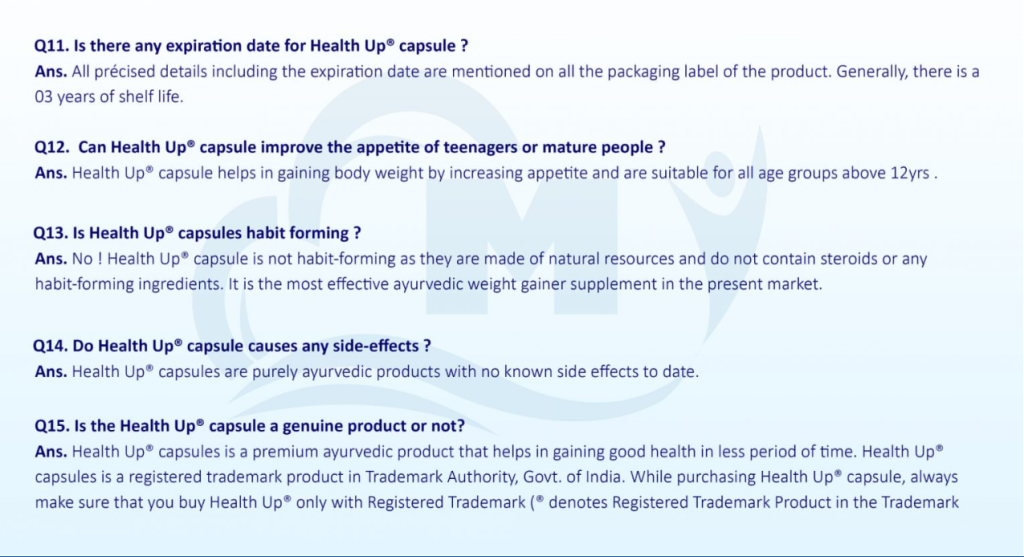 Q11. Is there any expiration date for Health Up® capsule ?
Ans. All précised details including the expiration date are mentioned on all the packaging label of the product. Generally, there is a 03 years of shelf life.

Q12. Can Health Up® capsule improve the appetite of teenagers or mature people ?
Ans. Health Up® capsule helps in gaining body weight by increasing appetite and are suitable for all age groups above 12yrs .

Q13. Is Health Up® capsules habit forming ?
Ans. No ! Health Up® capsule is not habit-forming as they are made of natural resources and do not contain steroids or any habit-forming ingredients. It is the most effective ayurvedic weight gainer supplement in the present market.

Q14. Do Health Up® capsule causes any side-effects ?
Ans. Health Up® capsules are purely ayurvedic products with no known side effects to date.

Q15. Is the Health Up® capsule a genuine product or not?
Ans. Health Up® capsules is a premium ayurvedic product that helps in gaining good health in less period of time. Health Up® capsules is a registered trademark product in Trademark Authority, Govt. of India. While purchasing Health Up® capsule, always make sure that you buy Health Up® only with Registered Trademark (® denotes Registered Trademark Product in the Trademark